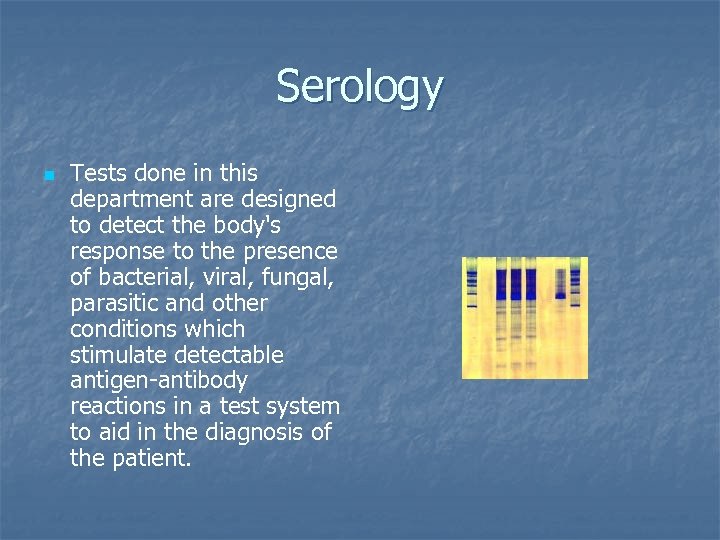 Serology

Tests done in this department are designed to detect the body's response to the presence of bacterial, viral, fungal, parasitic and other conditions which stimulate detectable antigen-antibody reactions in a test system to aid in the diagnosis of the patient.